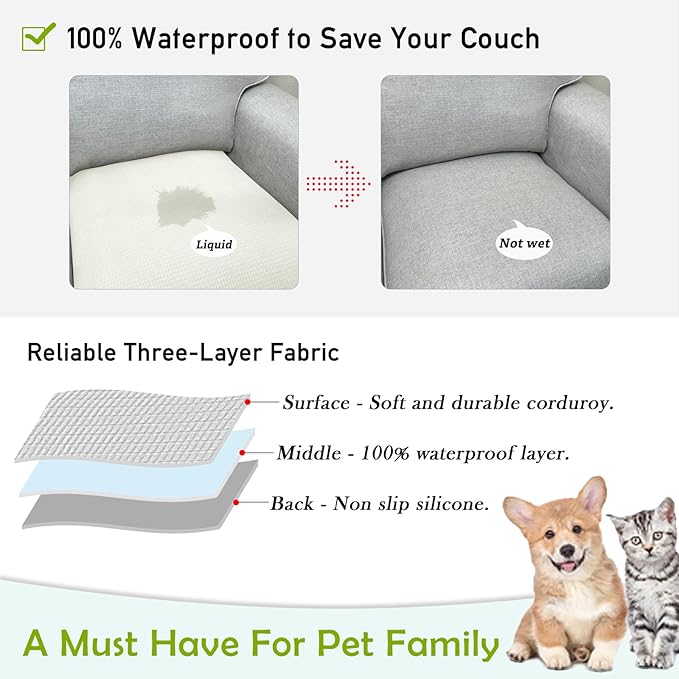 100% Waterproof to Save Your Couch

Liquid

Not wet

Reliable Three-Layer Fabric

Surface - Soft and durable corduroy.

Middle - 100% waterproof layer.

Back - Non slip silicone.

A Must Have For Pet Family